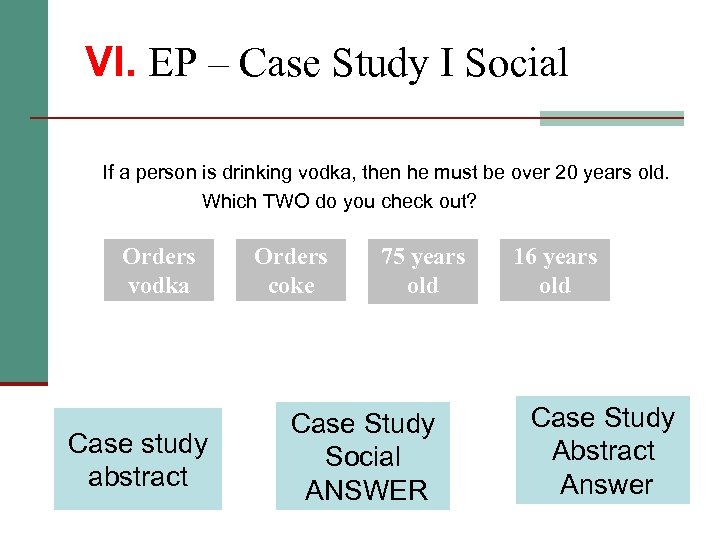 VI. EP – Case Study I Social

If a person is drinking vodka, then he must be over 20 years old. Which TWO do you check out?

Orders vodka

Orders coke

75 years old

16 years old

Case study abstract

Case Study Social ANSWER

Case Study Abstract Answer